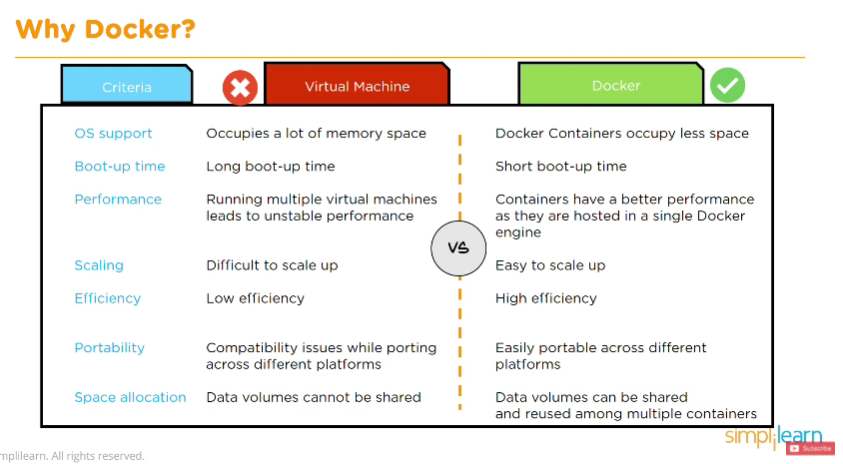 Why Docker?

| Criteria | Virtual Machine | Docker |
|---|---|---|
| OS support | Occupies a lot of memory space | Docker Containers occupy less space |
| Boot-up time | Long boot-up time | Short boot-up time |
| Performance | Running multiple virtual machines leads to unstable performance | Containers have a better performance as they are hosted in a single Docker engine |
| Scaling | Difficult to scale up | Easy to scale up |
| Efficiency | Low efficiency | High efficiency |
| Portability | Compatibility issues while porting across different platforms | Easily portable across different platforms |
| Space allocation | Data volumes cannot be shared | Data volumes can be shared and reused among multiple containers |

VS

mplilearn. All rights reserved.

simplilearn

Subscribe